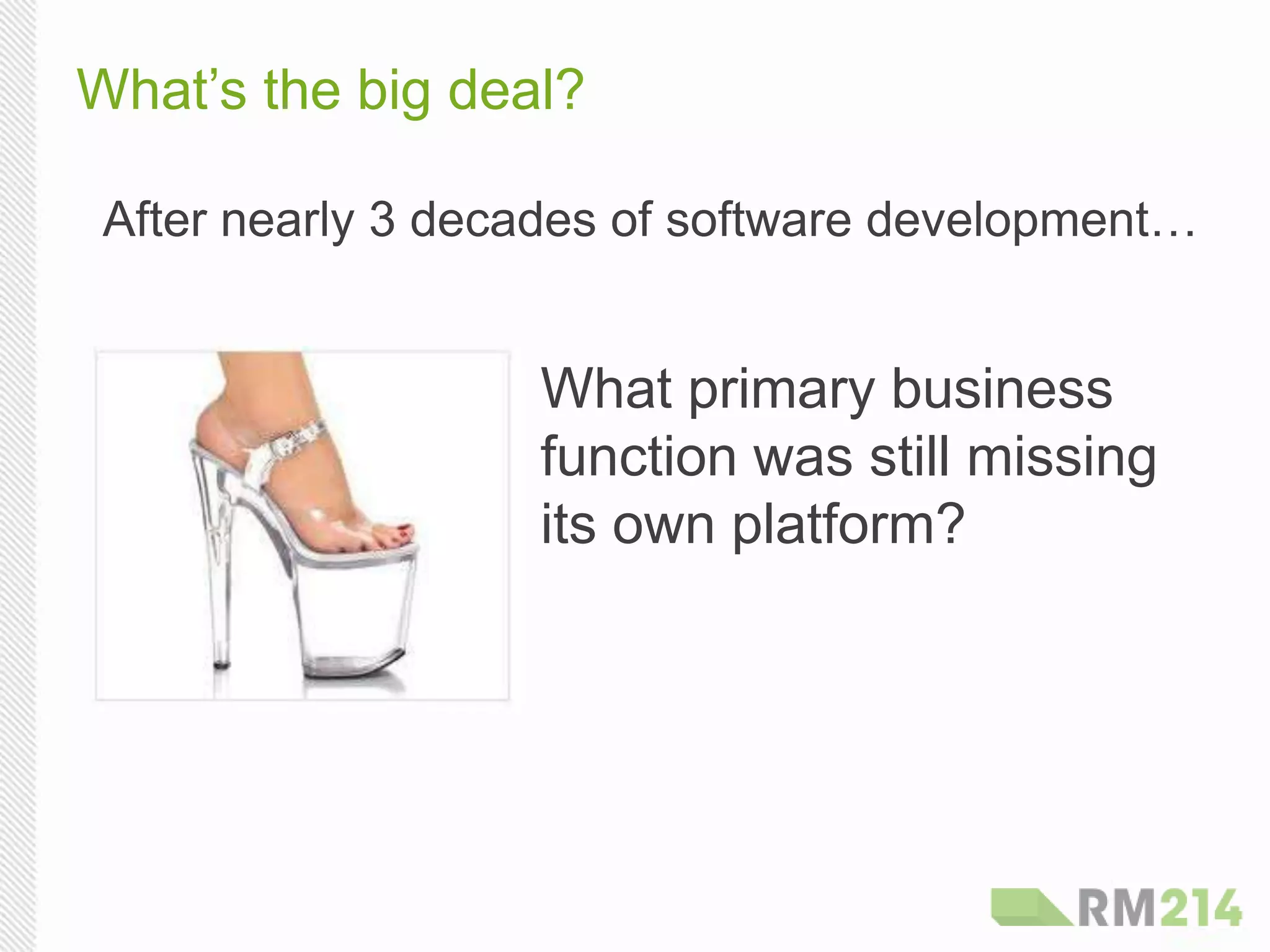 What’s the big deal?

After nearly 3 decades of software development…

What primary business function was still missing its own platform?

RM214